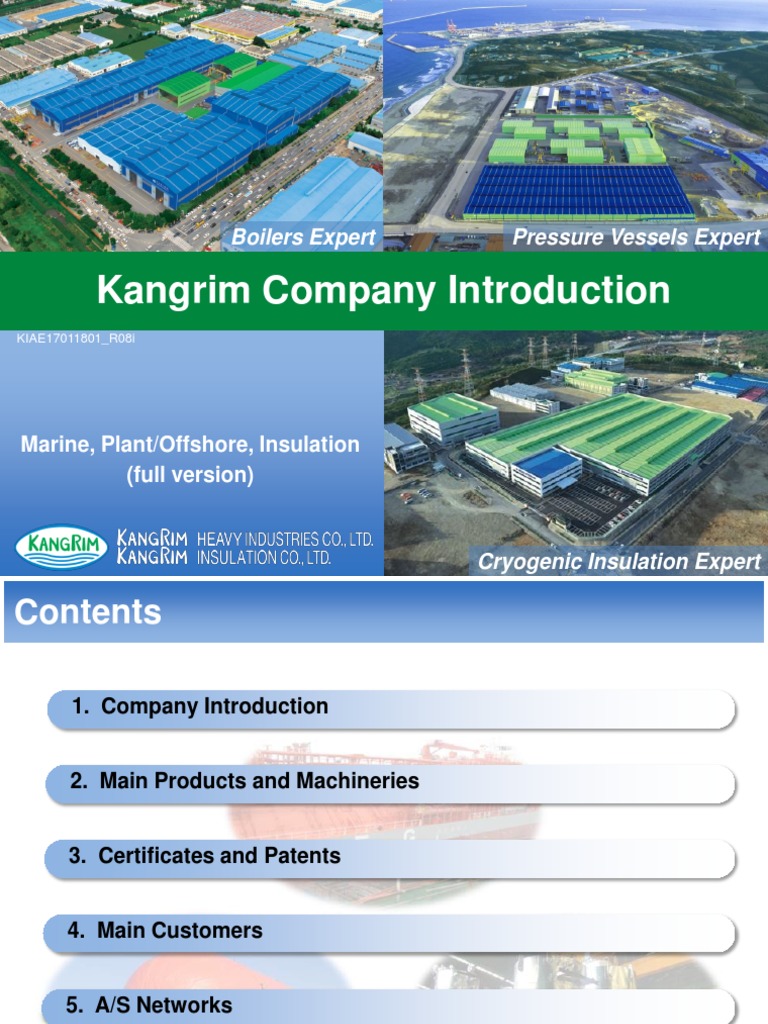 Boilers Expert

Pressure Vessels Expert

Kangrim Company Introduction

KIAE17011801_R08i

Marine, Plant/Offshore, Insulation (full version)

KANGRIM

KANGRIM HEAVY INDUSTRIES CO., LTD.
KANGRIM INSULATION CO., LTD.

Cryogenic Insulation Expert

Contents

1. Company Introduction

2. Main Products and Machineries

3. Certificates and Patents

4. Main Customers

5. A/S Networks